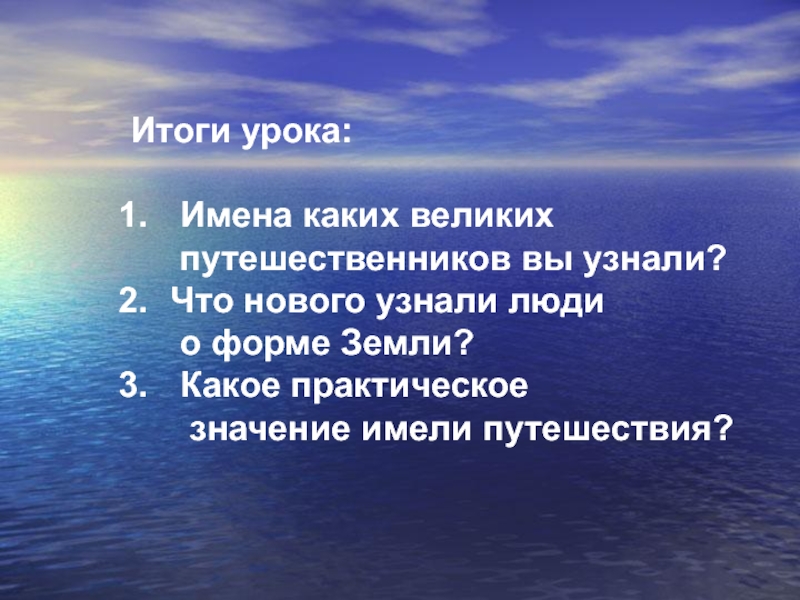 Итоги урока:

1. Имена каких великих путешественников вы узнали?
2. Что нового узнали люди о форме Земли?
3. Какое практическое значение имели путешествия?